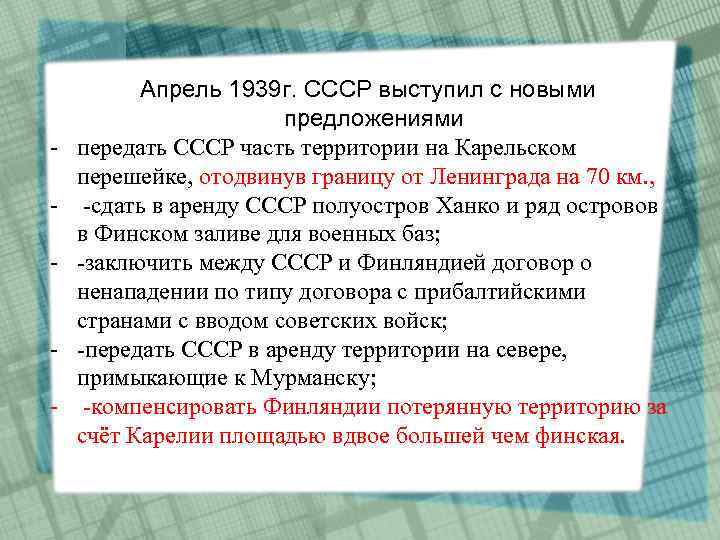 Апрель 1939г. СССР выступил с новыми предложениями

- передать СССР часть территории на Карельском перешейке, отодвинув границу от Ленинграда на 70 км.,
- -сдать в аренду СССР полуостров Ханко и ряд островов в Финском заливе для военных баз;
- -заключить между СССР и Финляндией договор о ненападении по типу договора с прибалтийскими странами с вводом советских войск;
- -передать СССР в аренду территории на севере, примыкающие к Мурманску;
- -компенсировать Финляндии потерянную территорию за счёт Карелии площадью вдвое большей чем финская.